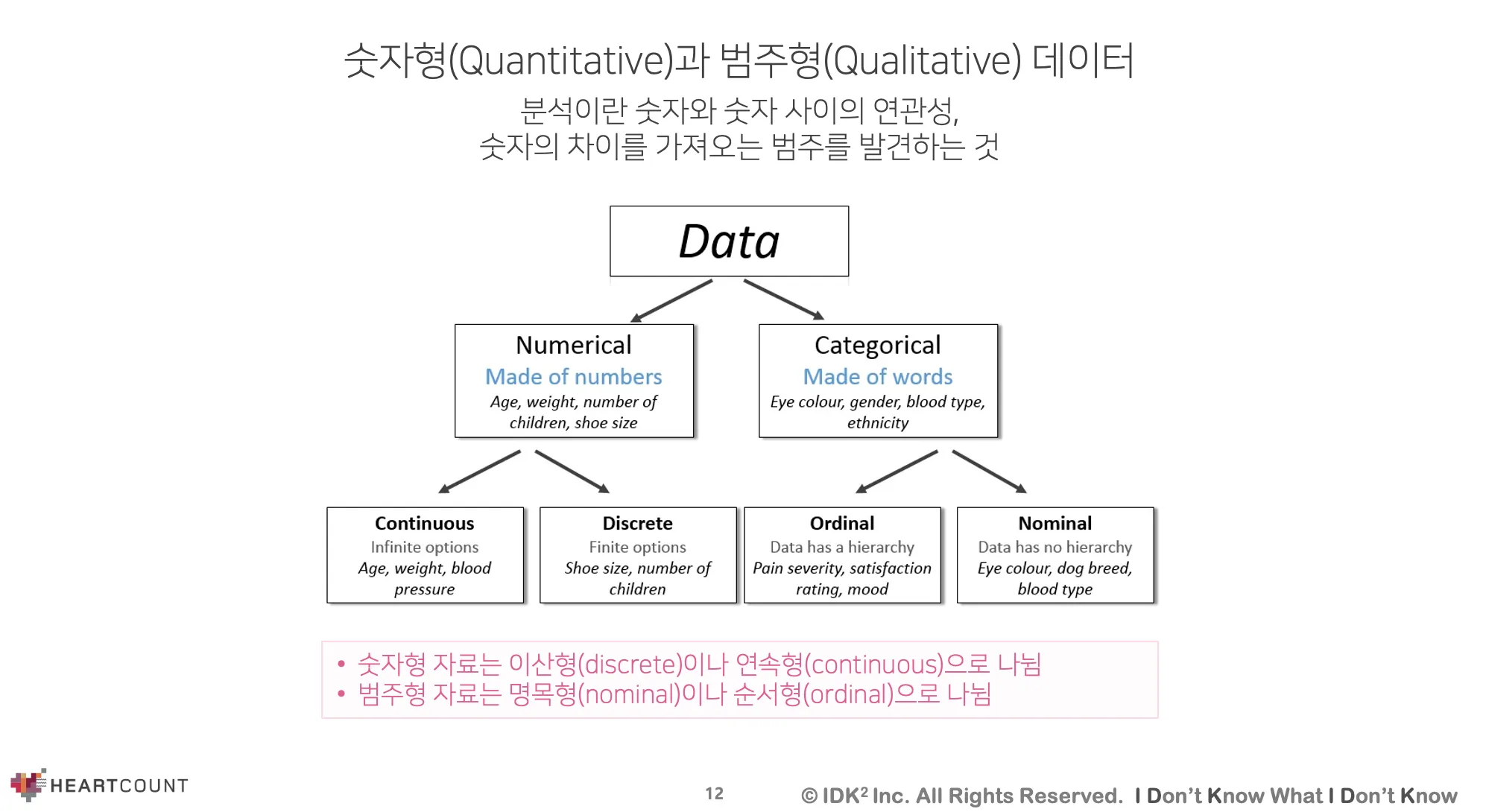 숫자형(Quantitative)과 범주형(Qualitative) 데이터

분석이란 숫자와 숫자 사이의 연관성,
숫자의 차이를 가져오는 범주를 발견하는 것

Data

Numerical
Made of numbers
Age, weight, number of children, shoe size

Categorical
Made of words
Eye colour, gender, blood type, ethnicity

Continuous
Infinite options
Age, weight, blood pressure

Discrete
Finite options
Shoe size, number of children

Ordinal
Data has a hierarchy
Pain severity, satisfaction rating, mood

Nominal
Data has no hierarchy
Eye colour, dog breed, blood type

• 숫자형 자료는 이산형(discrete)이나 연속형(continuous)으로 나뉨
• 범주형 자료는 명목형(nominal)이나 순서형(ordinal)으로 나뉨

HEARTCOUNT

12

© IDK$^2$ Inc. All Rights Reserved. I Don't Know What I Don't Know